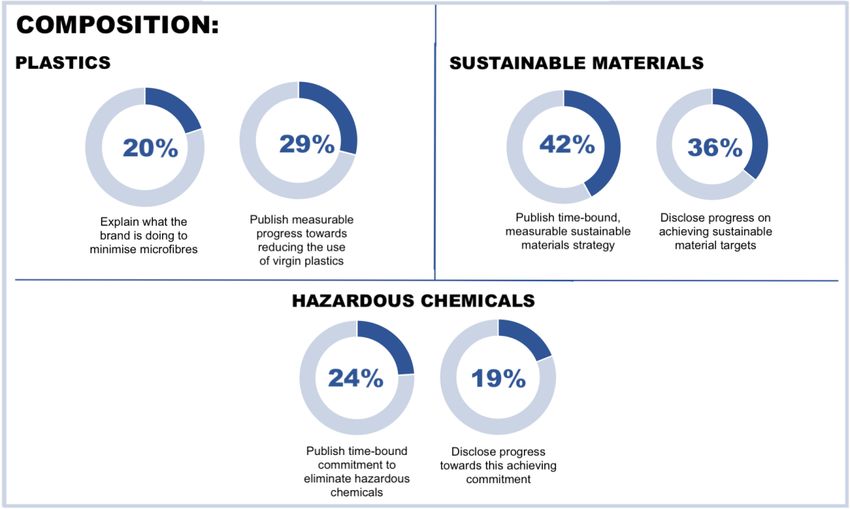 COMPOSITION:

PLASTICS

20%

Explain what the brand is doing to minimise microfibres

29%

Publish measurable progress towards reducing the use of virgin plastics

SUSTAINABLE MATERIALS

42%

Publish time-bound, measurable sustainable materials strategy

36%

Disclose progress on achieving sustainable material targets

HAZARDOUS CHEMICALS

24%

Publish time-bound commitment to eliminate hazardous chemicals

19%

Disclose progress towards this achieving commitment